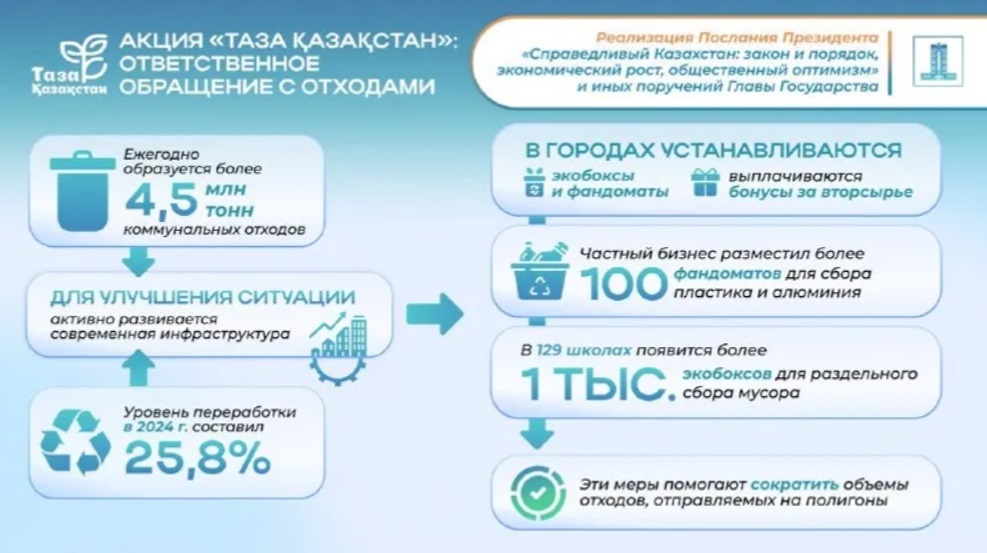 Таза Қазақстан

АКЦИЯ «ТАЗА ҚАЗАҚСТАН»: ОТВЕТСТВЕННОЕ ОБРАЩЕНИЕ С ОТХОДАМИ

Реализация Послания Президента «Справедливый Казахстан: закон и порядок, экономический рост, общественный оптимизм» и иных поручений Главы Государства

Ежегодно образуется более 4,5 млн тонн коммунальных отходов

ДЛЯ УЛУЧШЕНИЯ СИТУАЦИИ активно развивается современная инфраструктура

Уровень переработки в 2024 г. составил 25,8%

В ГОРОДАХ УСТАНАВЛИВАЮТСЯ

экобоксы и фандоматы

выплачиваются бонусы за вторсырье

Частный бизнес разместил более 100 фандоматов для сбора пластика и алюминия

В 129 школах появится более 1 ТЫС. экобоксов для раздельного сбора мусора

Эти меры помогают сократить объемы отходов, отправляемых на полигоны